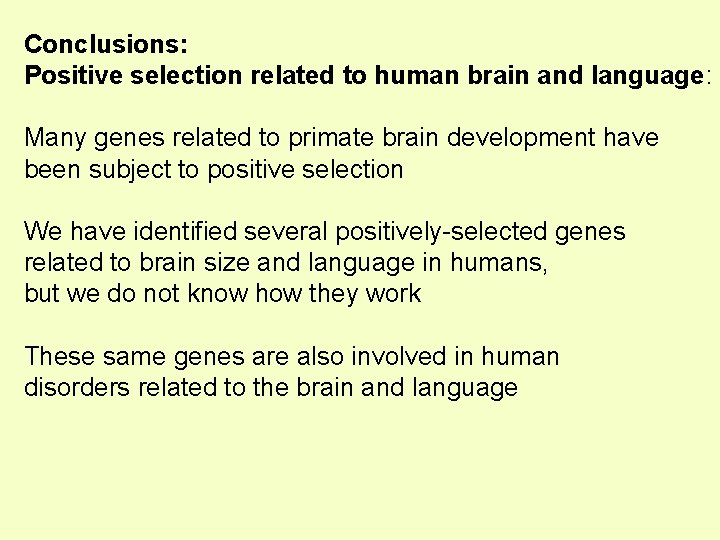 Conclusions:
Positive selection related to human brain and language:

Many genes related to primate brain development have been subject to positive selection

We have identified several positively-selected genes related to brain size and language in humans, but we do not know how they work

These same genes are also involved in human disorders related to the brain and language